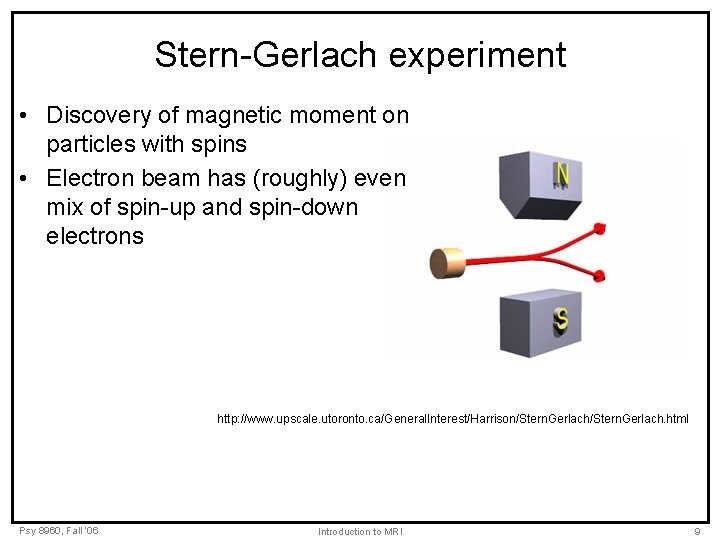 Stern-Gerlach experiment

• Discovery of magnetic moment on particles with spins

• Electron beam has (roughly) even mix of spin-up and spin-down electrons

N

S

http://www.upscale.utoronto.ca/GeneralInterest/Harrison/SternGerlach/SternGerlach.html

Psy 8960, Fall '06

Introduction to MRI

9